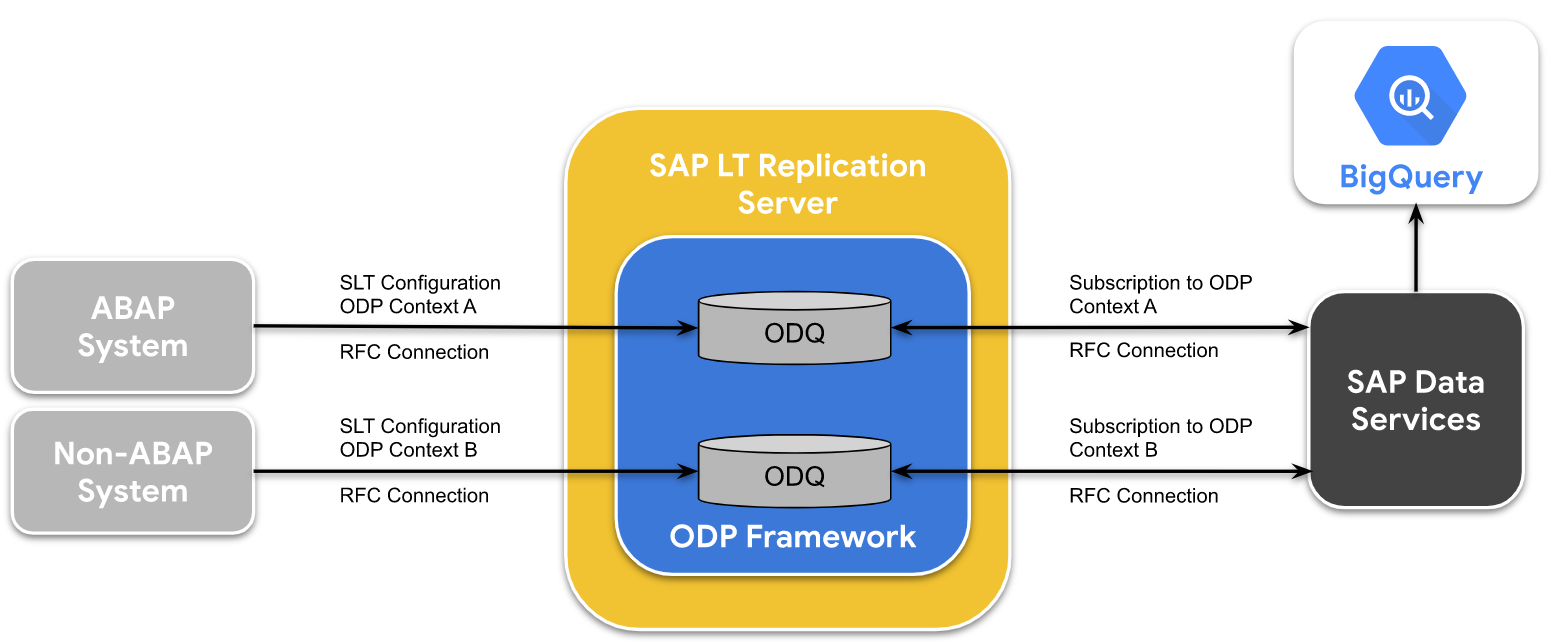 BigQuery

SAP LT Replication Server

ABAP System

SLT Configuration
ODP Context A

RFC Connection

ODQ

Subscription to ODP
Context A

RFC Connection

SAP Data Services

Non-ABAP System

SLT Configuration
ODP Context B

RFC Connection

ODQ

Subscription to ODP
Context B

RFC Connection

ODP Framework